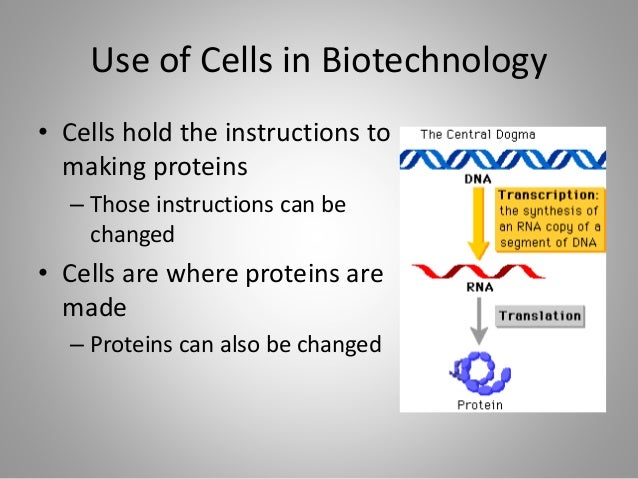 Use of Cells in Biotechnology

• Cells hold the instructions to making proteins
– Those instructions can be changed
• Cells are where proteins are made
– Proteins can also be changed

The Central Dogma
DNA
Transcription: the synthesis of an RNA copy of a segment of DNA
RNA
Translation
Protein